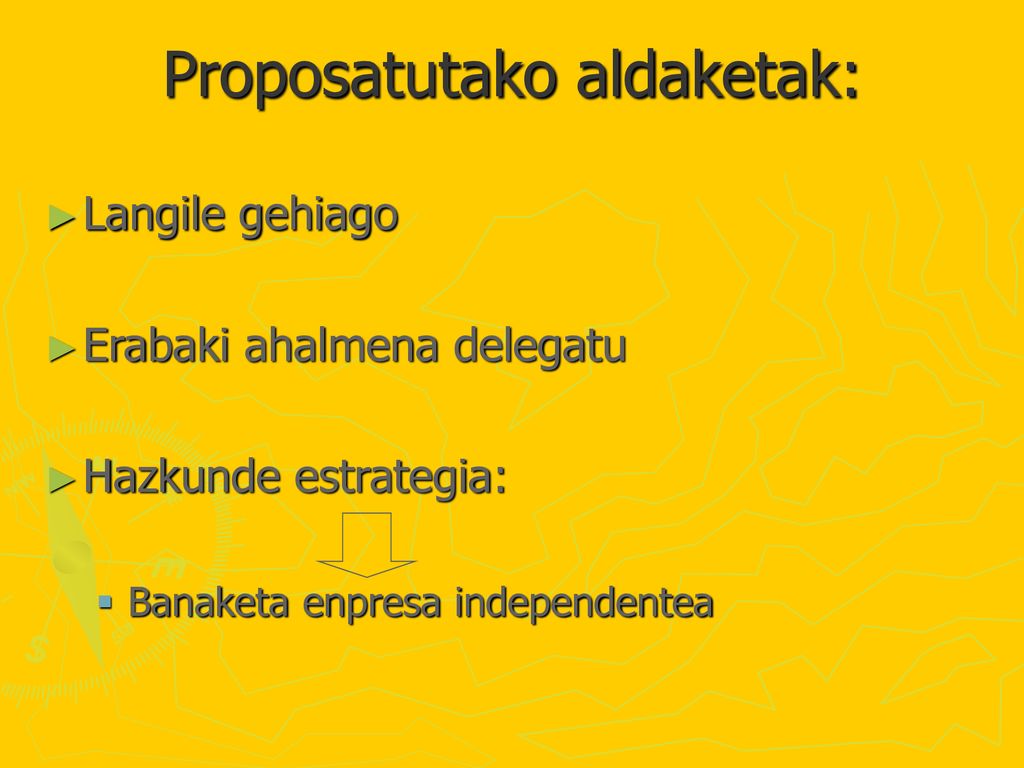 Proposatutako aldaketak:

► Langile gehiago

► Erabaki ahalmena delegatu

► Hazkunde estrategia:

▪ Banaketa enpresa independentea